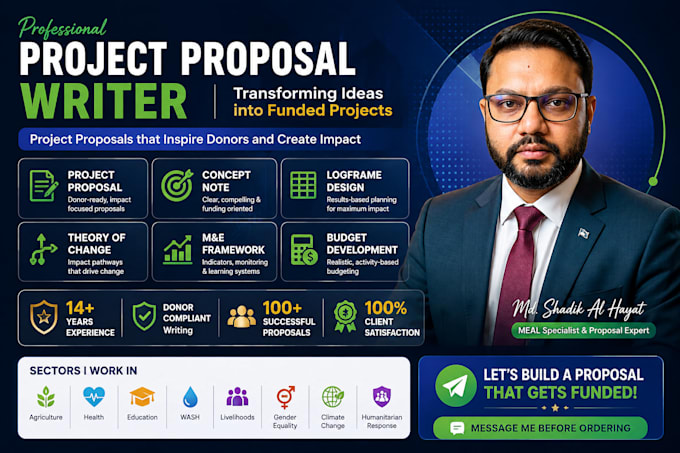 Professional
PROJECT PROPOSAL
WRITER

Transforming Ideas into Funded Projects

Project Proposals that Inspire Donors and Create Impact

PROJECT PROPOSAL
Donor-ready, impact focused proposals

CONCEPT NOTE
Clear, compelling & funding oriented

LOGFRAME DESIGN
Results-based planning for maximum impact

THEORY OF CHANGE
Impact pathways that drive change

M&E FRAMEWORK
Indicators, monitoring & learning systems

BUDGET DEVELOPMENT
Realistic, activity-based budgeting

14+ YEARS EXPERIENCE

DONOR COMPLIANT Writing

100+ SUCCESSFUL PROPOSALS

100% CLIENT SATISFACTION

Md. Shadik Al Hayat
MEAL Specialist & Proposal Expert

SECTORS I WORK IN

Agriculture
Health
Education
WASH
Livelihoods
Gender Equality
Climate Change
Humanitarian Response

LET'S BUILD A PROPOSAL THAT GETS FUNDED!

MESSAGE ME BEFORE ORDERING